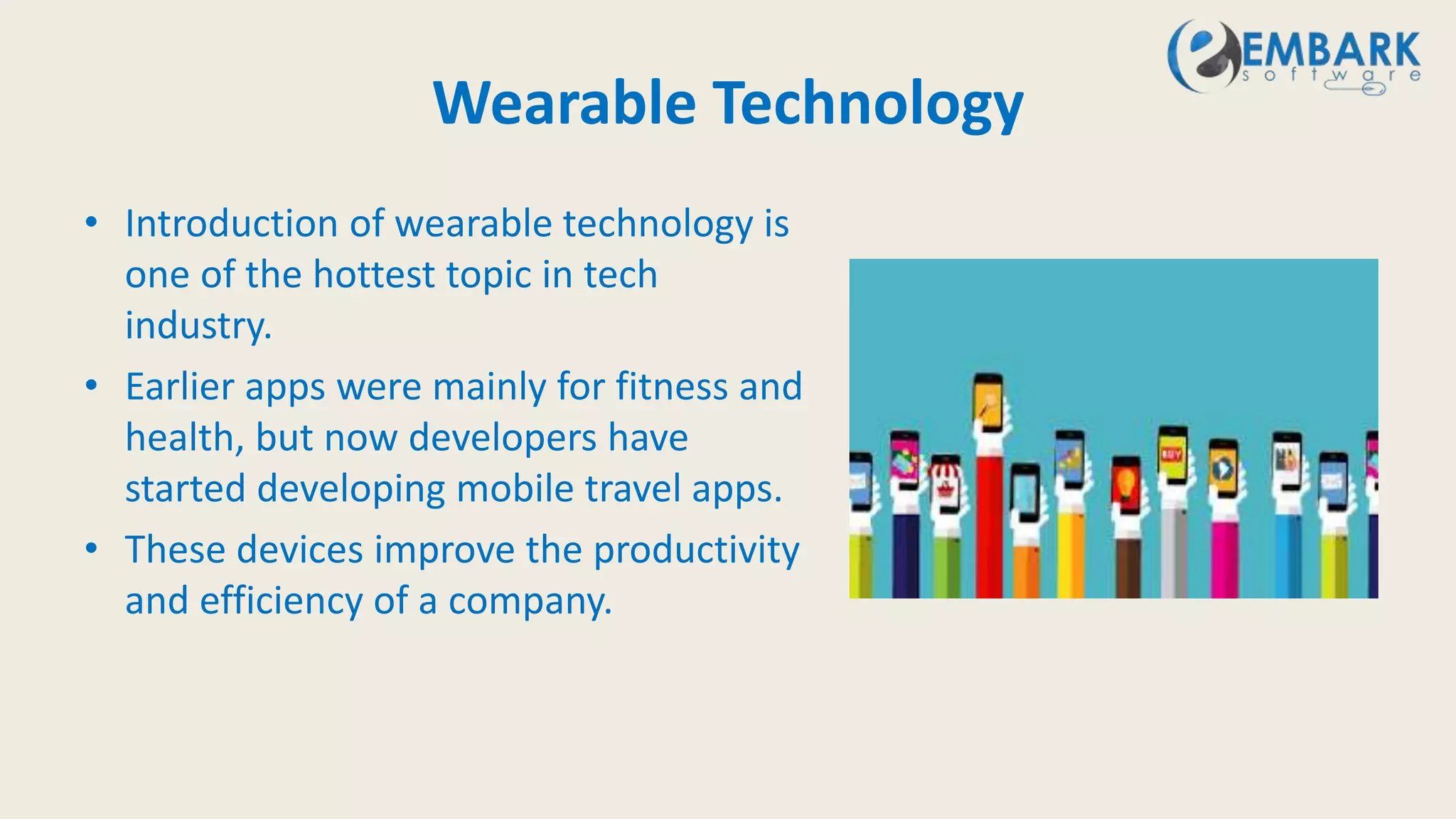 EMBARK
software

Wearable Technology

• Introduction of wearable technology is one of the hottest topic in tech industry.

• Earlier apps were mainly for fitness and health, but now developers have started developing mobile travel apps.

• These devices improve the productivity and efficiency of a company.

BUY